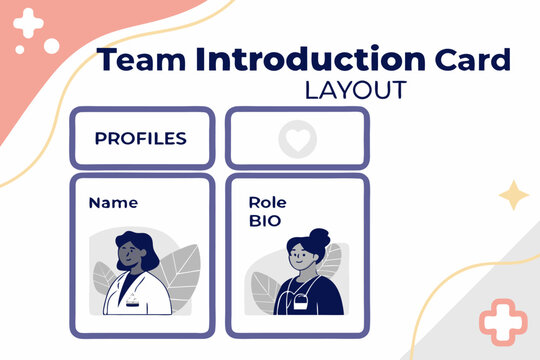 Team Introduction Card
LAYOUT

PROFILES

Name

Role
BIO